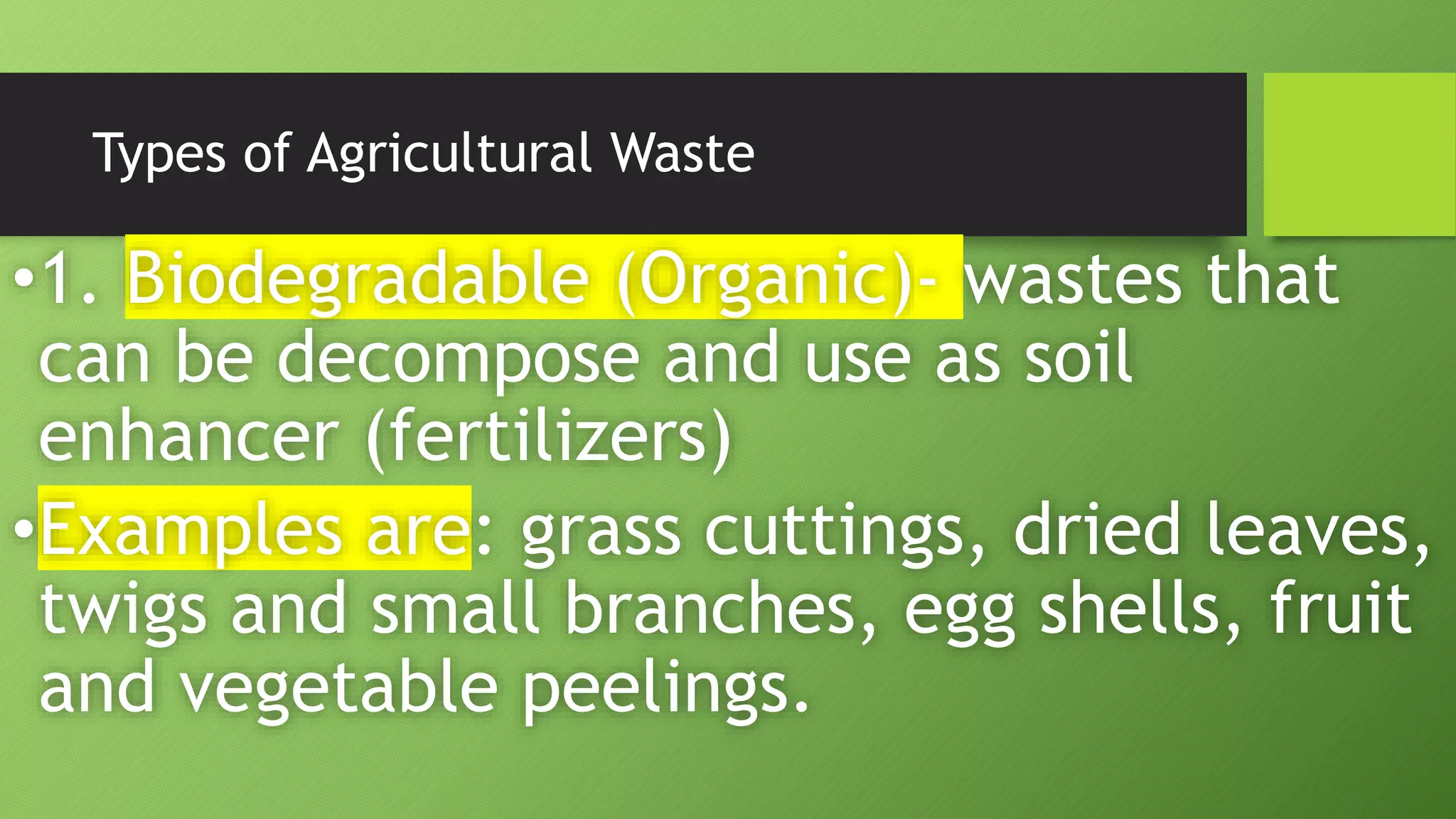 Types of Agricultural Waste

•1. Biodegradable (Organic)- wastes that can be decompose and use as soil enhancer (fertilizers)

•Examples are: grass cuttings, dried leaves, twigs and small branches, egg shells, fruit and vegetable peelings.